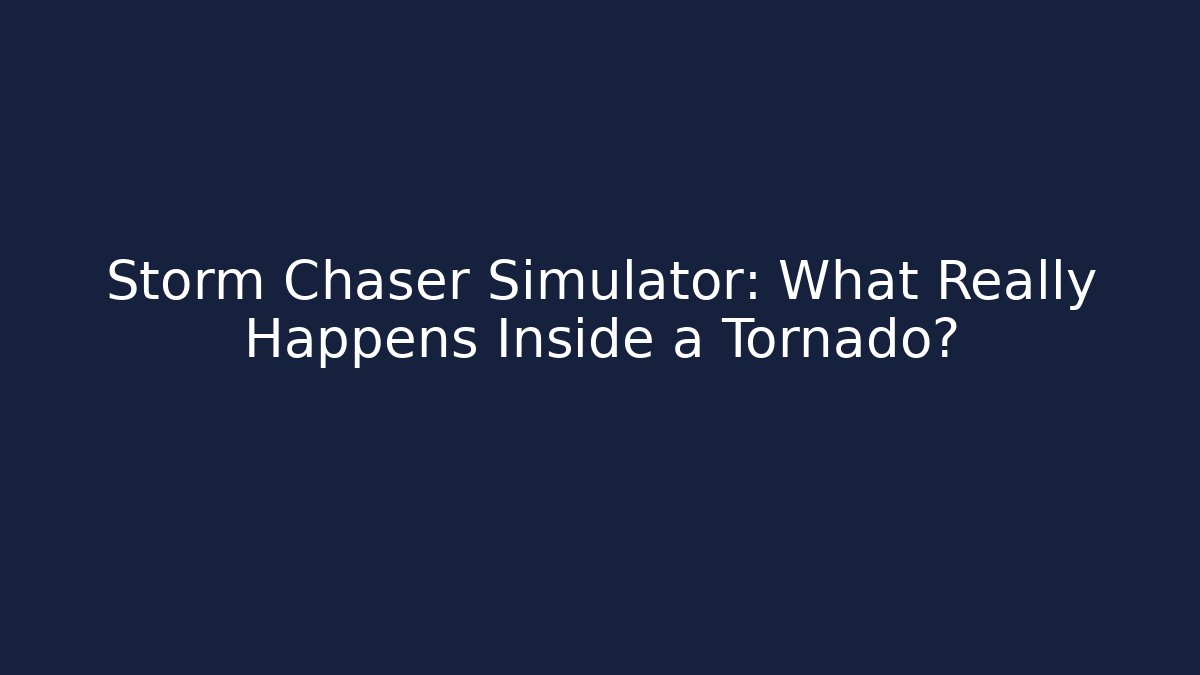 Storm Chaser Simulator: What Really Happens Inside a Tornado?